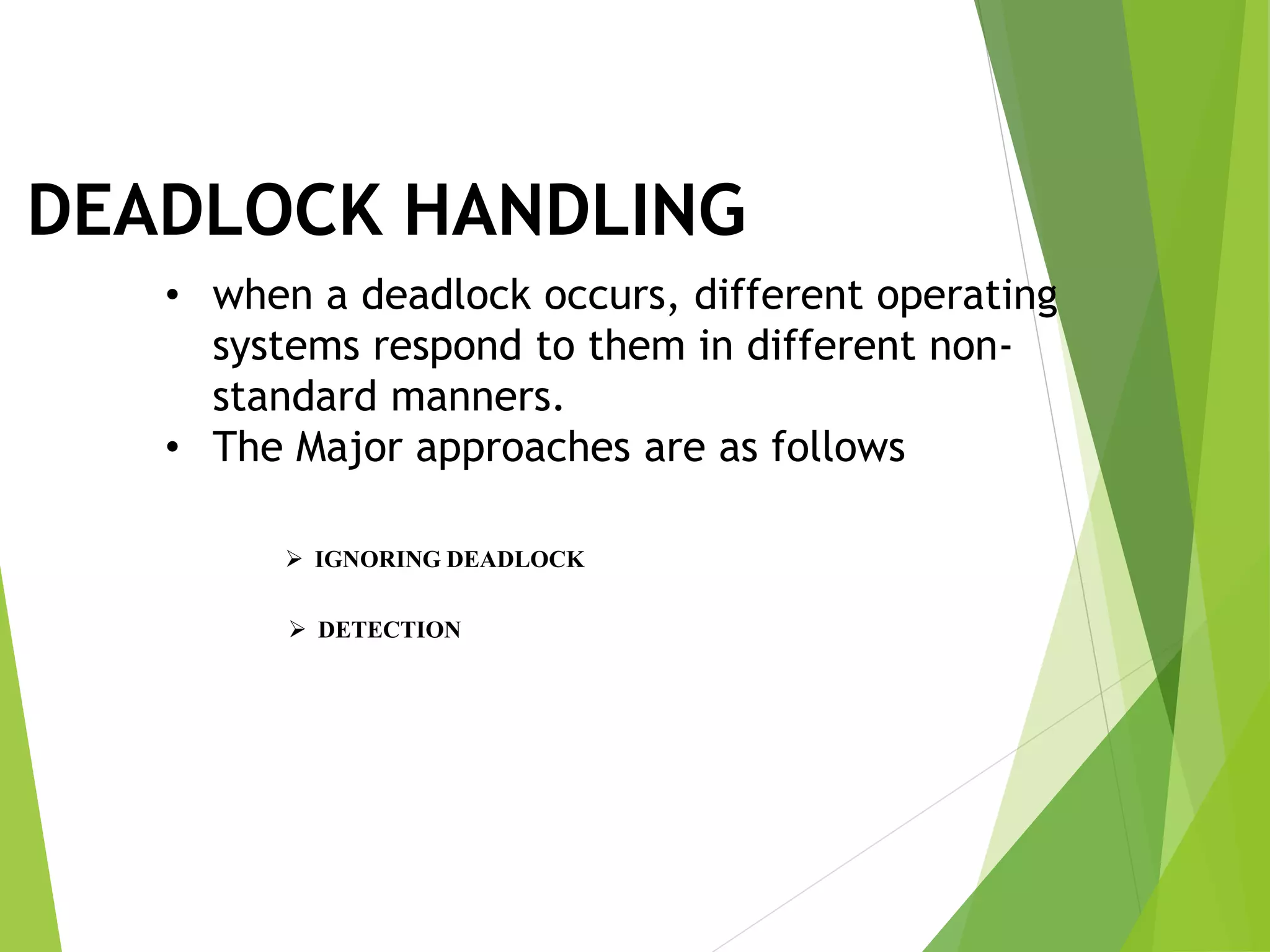 DEADLOCK HANDLING

• when a deadlock occurs, different operating systems respond to them in different non-standard manners.
• The Major approaches are as follows

➢ IGNORING DEADLOCK

➢ DETECTION